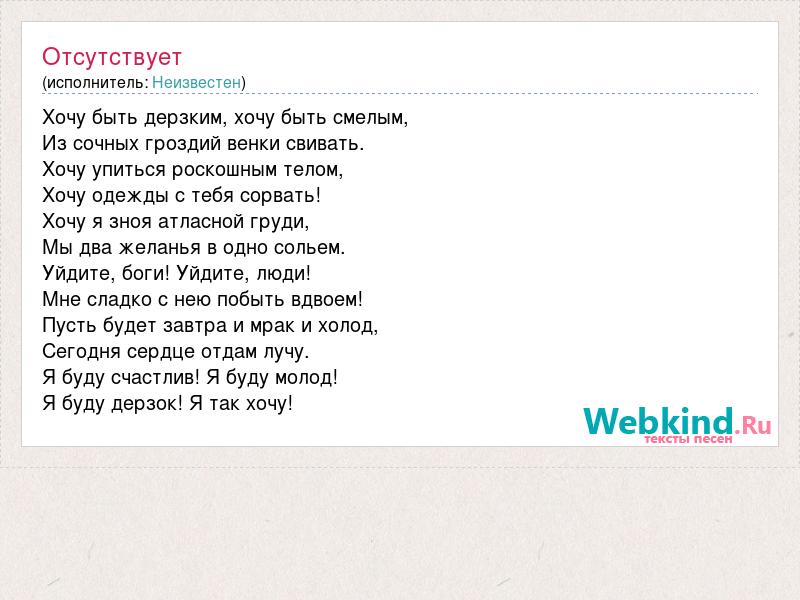 Отсутствует
(исполнитель: Неизвестен)

Хочу быть дерзким, хочу быть смелым,
Из сочных гроздий венки свивать.
Хочу упиться роскошным телом,
Хочу одежды с тебя сорвать!
Хочу я зноя атласной груди,
Мы два желанья в одно сольем.
Уйдите, боги! Уйдите, люди!
Мне сладко с нею побыть вдвоем!
Пусть будет завтра и мрак и холод,
Сегодня сердце отдам лучу.
Я буду счастлив! Я буду молод!
Я буду дерзок! Я так хочу!

Webkind.Ru
тексты песен